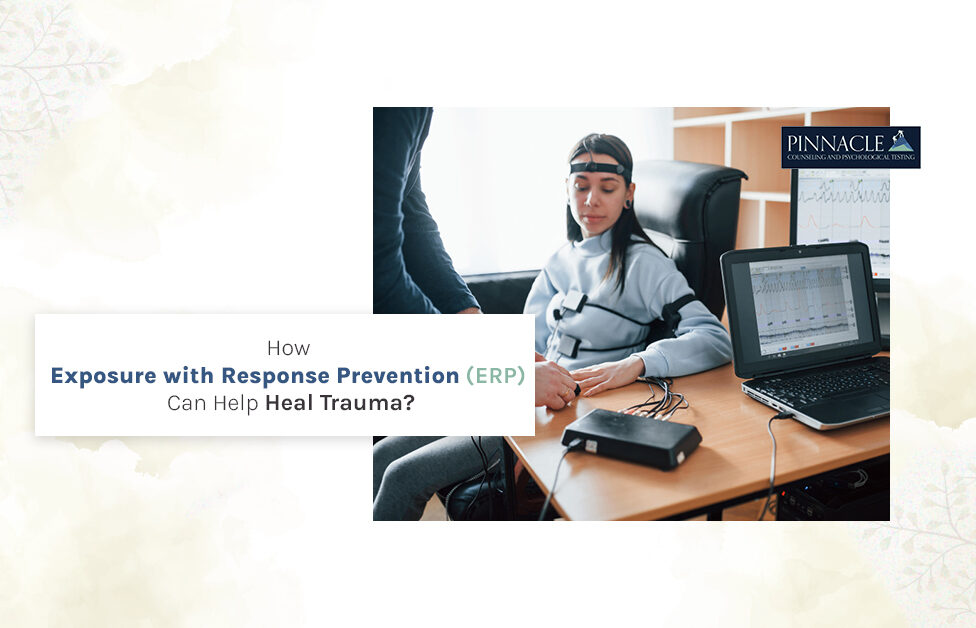 PINNACLE
COUNSELING AND PSYCHOLOGICAL TESTING

How
Exposure with Response Prevention (ERP)
Can Help Heal Trauma?